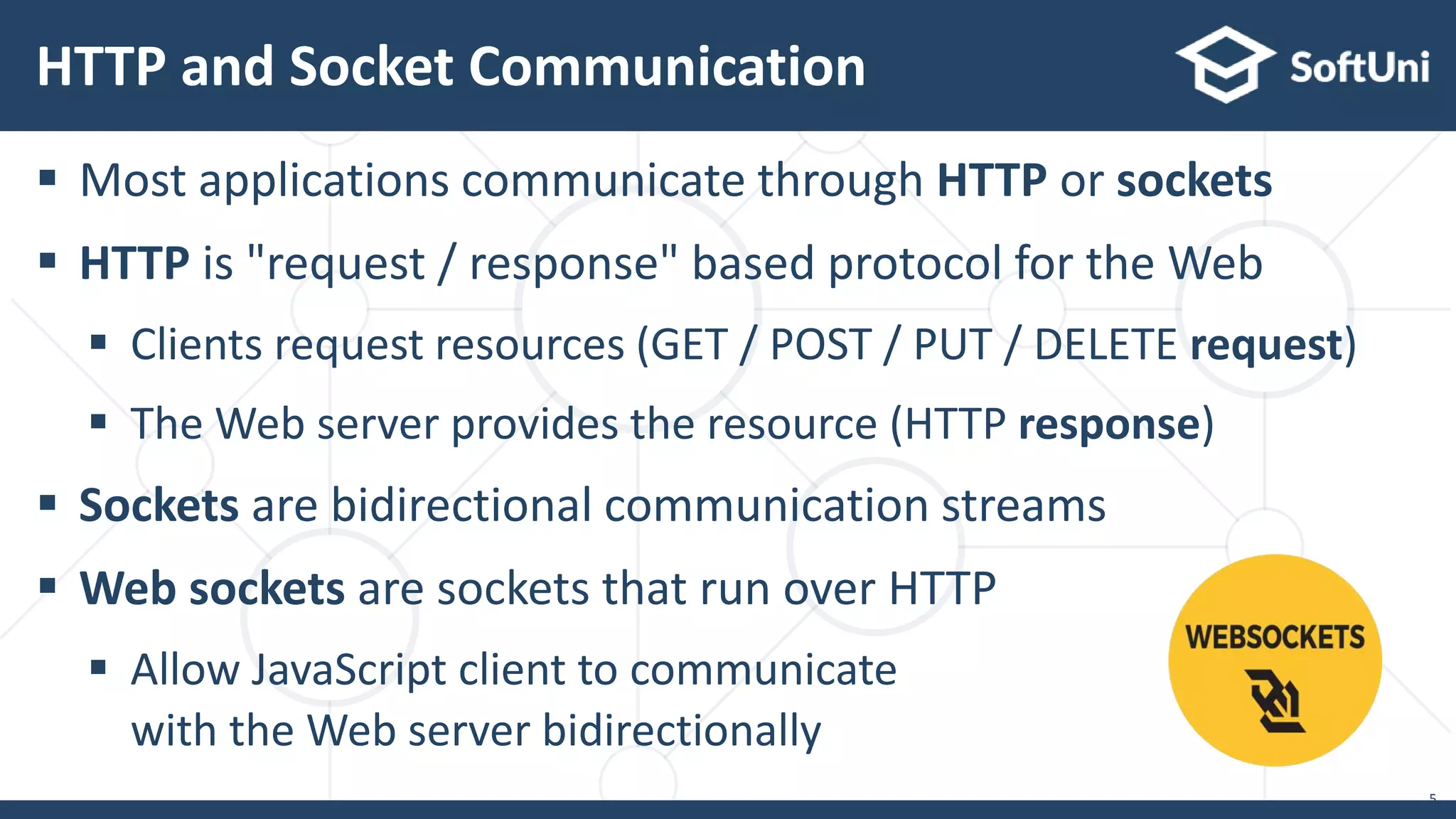 HTTP and Socket Communication

SoftUni

▪ Most applications communicate through HTTP or sockets

▪ HTTP is "request / response" based protocol for the Web

▪ Clients request resources (GET / POST / PUT / DELETE request)

▪ The Web server provides the resource (HTTP response)

▪ Sockets are bidirectional communication streams

▪ Web sockets are sockets that run over HTTP

▪ Allow JavaScript client to communicate with the Web server bidirectionally

WEBSOCKETS

5